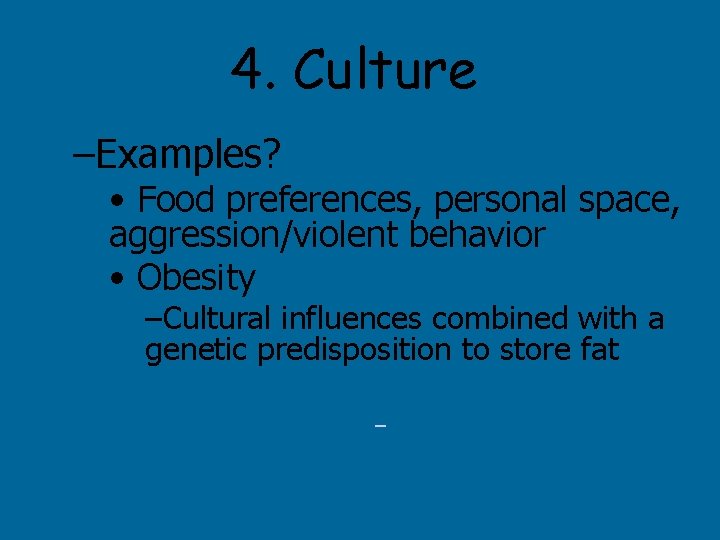 4. Culture

–Examples?

• Food preferences, personal space, aggression/violent behavior

• Obesity

–Cultural influences combined with a genetic predisposition to store fat

–